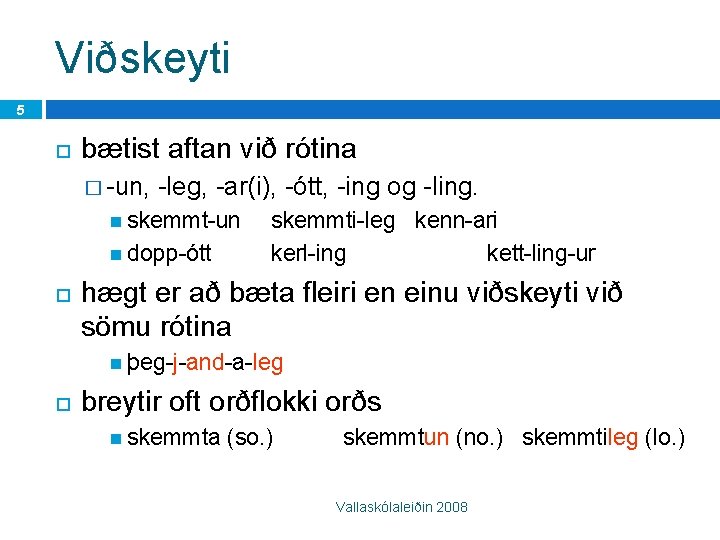 Viðskeyti

5

bætist aftan við rótina

-un, -leg, -ar(i), -ótt, -ing og -ling.

skemmt-un skemmti-leg kenn-ari

dopp-ótt kerl-ing kett-ling-ur

hægt er að bæta fleiri en einu viðskeyti við sömu rótina

þeg-j-and-a-leg

breytir oft orðflokki orðs

skemmta (so.) skemmtun (no.) skemmtileg (lo.)

Vallaskólaleiðin 2008